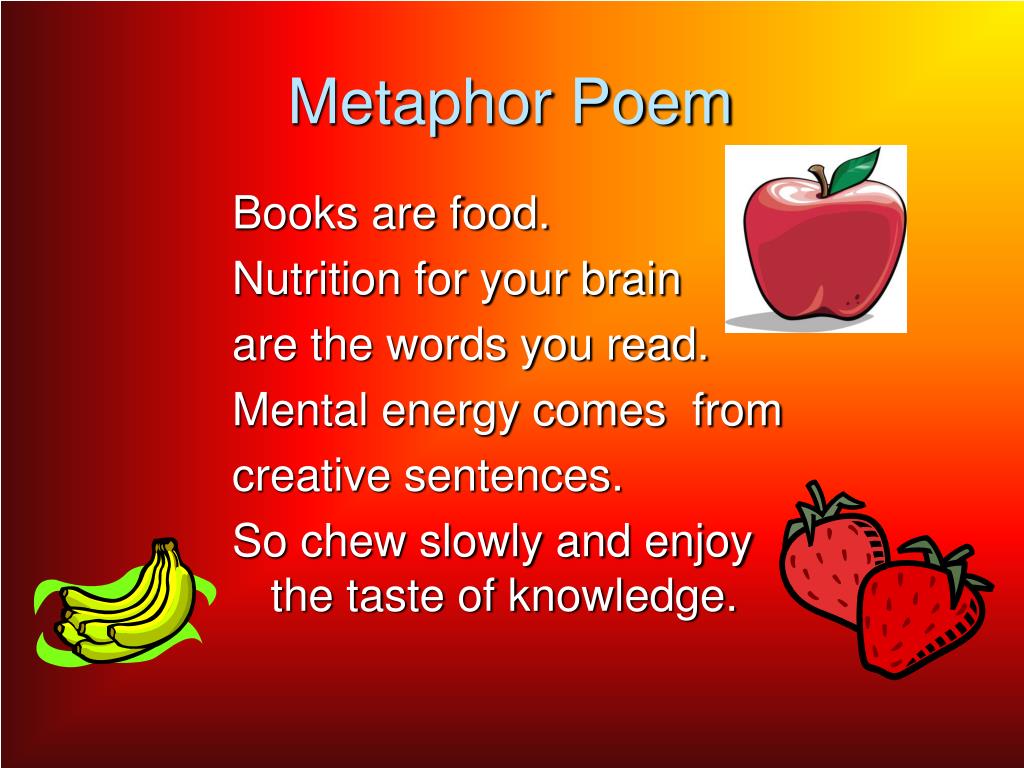 Metaphor Poem

Books are food.
Nutrition for your brain
are the words you read.
Mental energy comes from
creative sentences.
So chew slowly and enjoy the taste of knowledge.